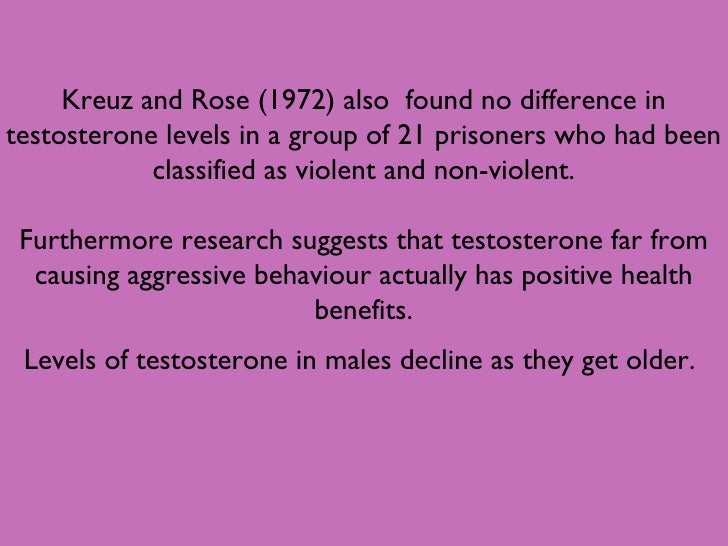 Kreuz and Rose (1972) also found no difference in testosterone levels in a group of 21 prisoners who had been classified as violent and non-violent.

Furthermore research suggests that testosterone far from causing aggressive behaviour actually has positive health benefits.

Levels of testosterone in males decline as they get older.